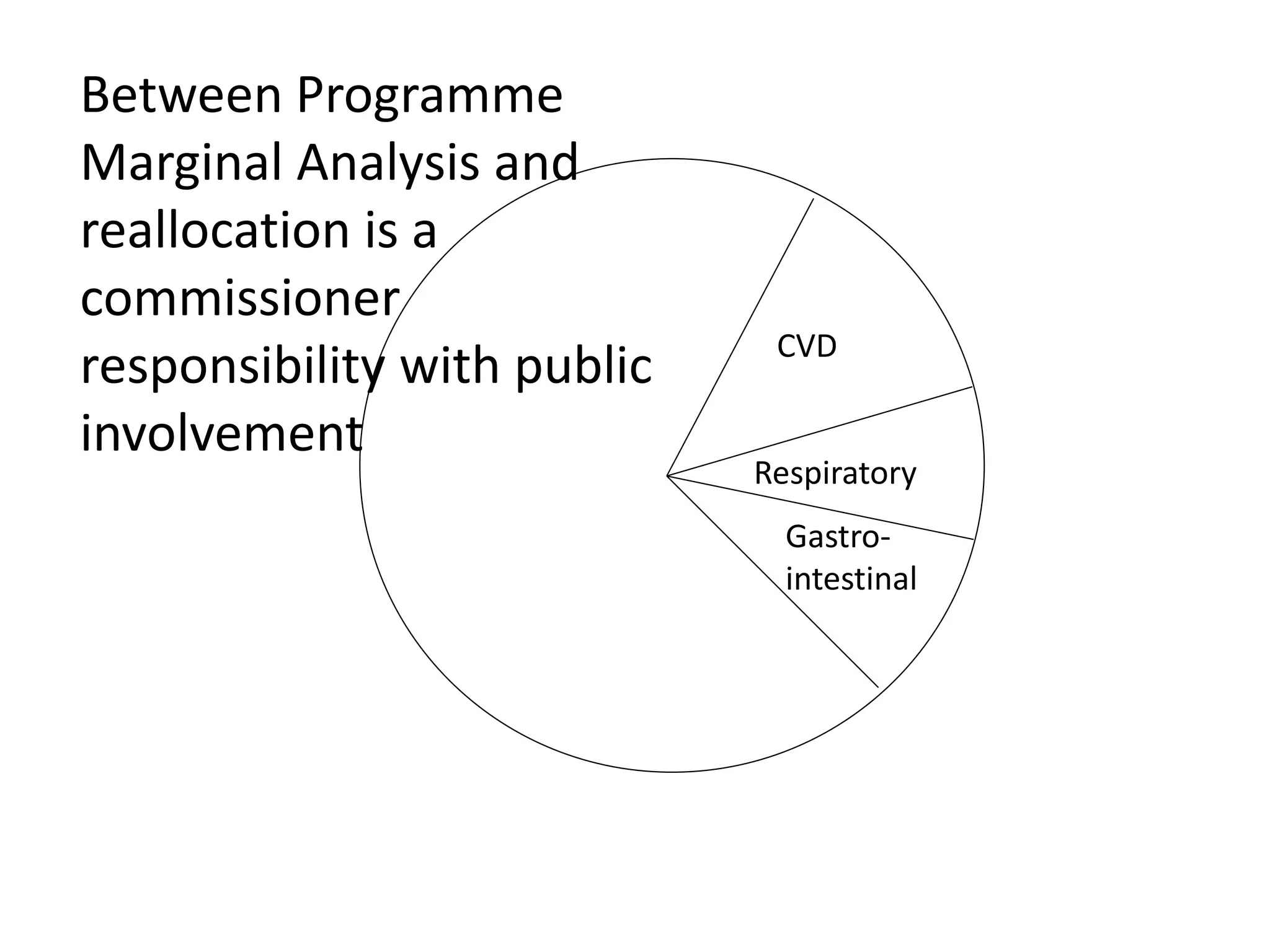 Between Programme Marginal Analysis and reallocation is a commissioner responsibility with public involvement

CVD

Respiratory

Gastro-intestinal